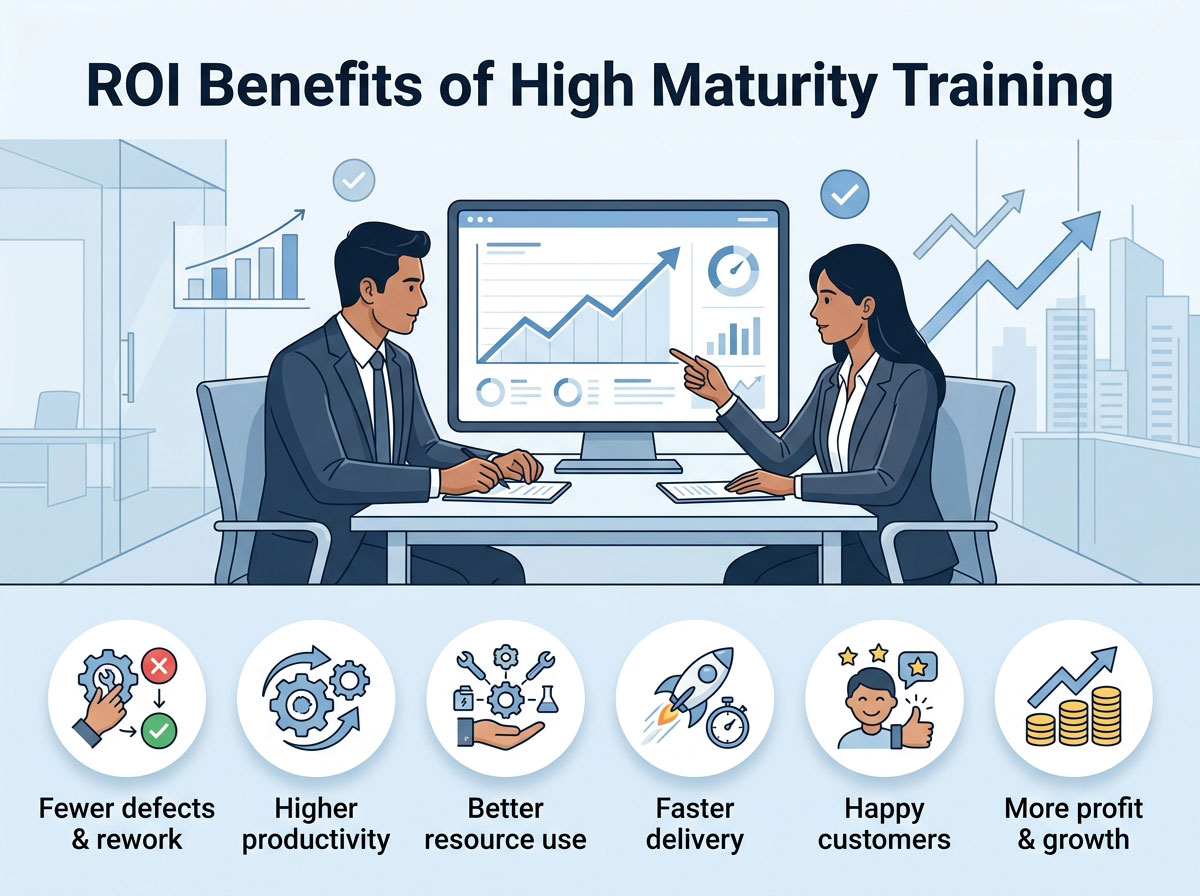 ROI Benefits of High Maturity Training

Fewer defects & rework

Higher productivity

Better resource use

Faster delivery

Happy customers

More profit & growth